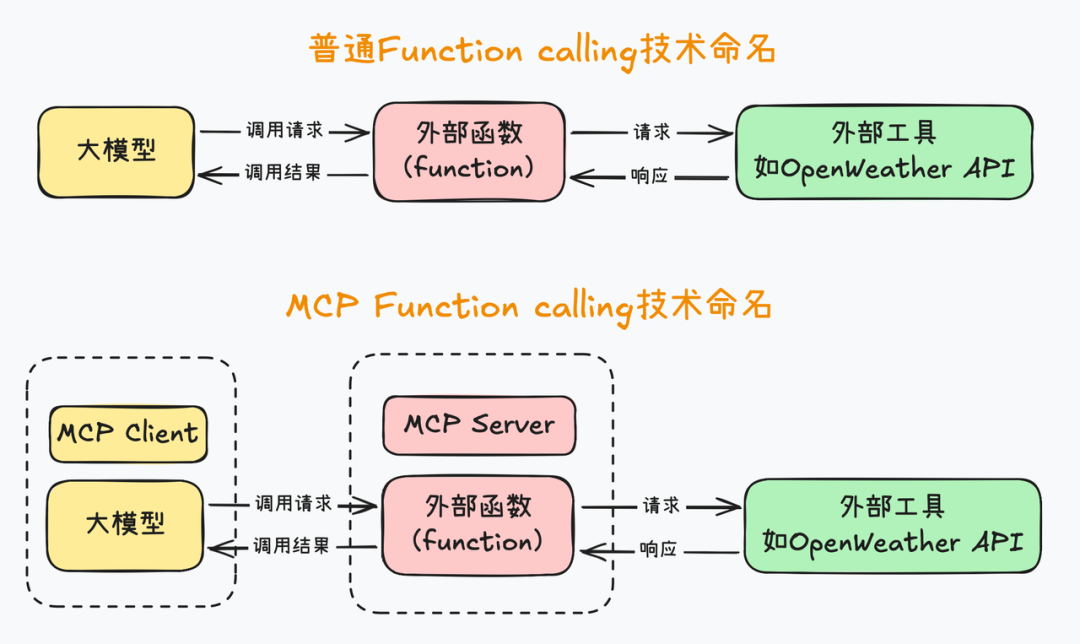 普通Function calling技术命名

大模型

调用请求

调用结果

外部函数
(function)

请求

响应

外部工具
如OpenWeather API

MCP Function calling技术命名

MCP Client

大模型

调用请求

调用结果

MCP Server

外部函数
(function)

请求

响应

外部工具
如OpenWeather API